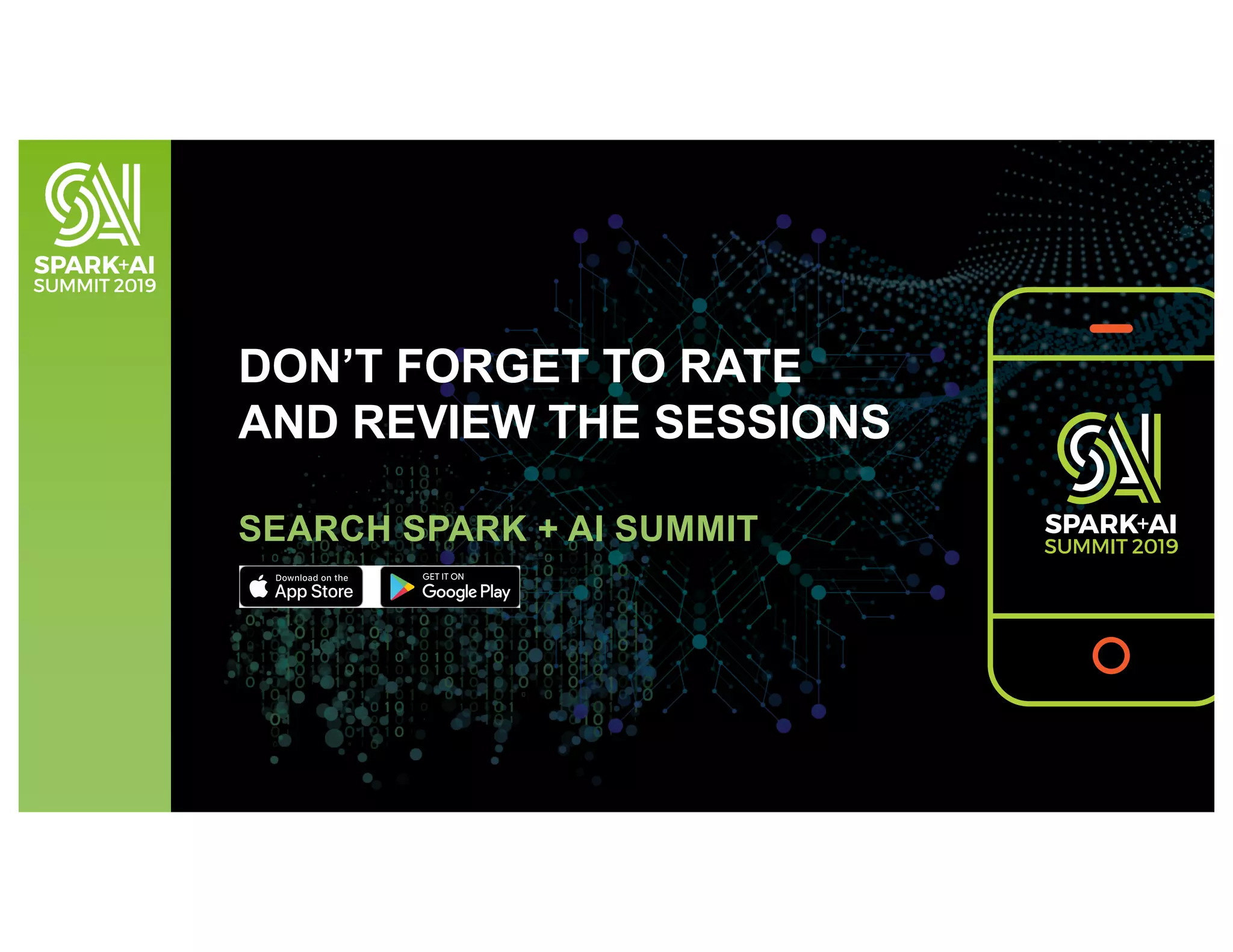 SPARK+AI
SUMMIT 2019

DON'T FORGET TO RATE AND REVIEW THE SESSIONS

SEARCH SPARK + AI SUMMIT

Download on the App Store

GET IT ON Google Play

SPARK+AI
SUMMIT 2019